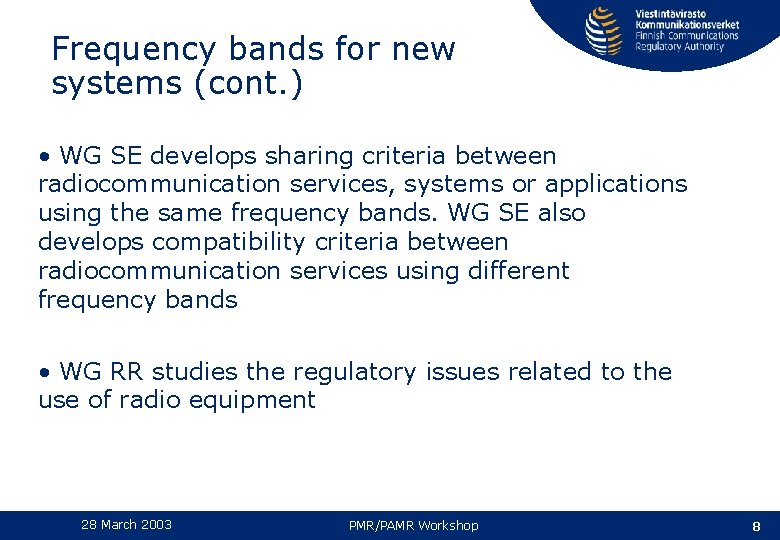 Viestintävirasto
Kommunikationsverket
Finnish Communications
Regulatory Authority

Frequency bands for new systems (cont.)

• WG SE develops sharing criteria between radiocommunication services, systems or applications using the same frequency bands. WG SE also develops compatibility criteria between radiocommunication services using different frequency bands

• WG RR studies the regulatory issues related to the use of radio equipment

28 March 2003
PMR/PAMR Workshop
8